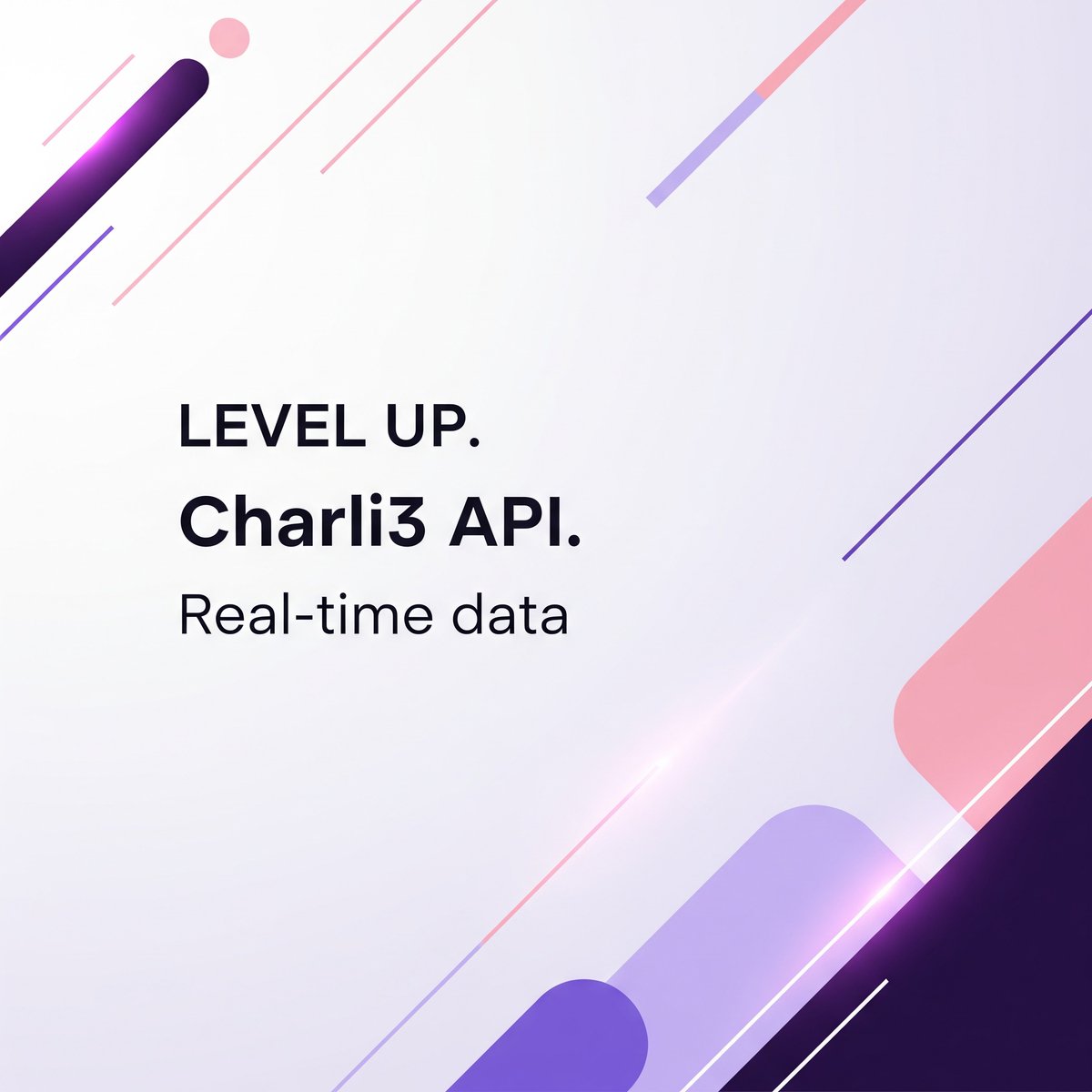 LEVEL UP.

Charli3 API.

Real-time data